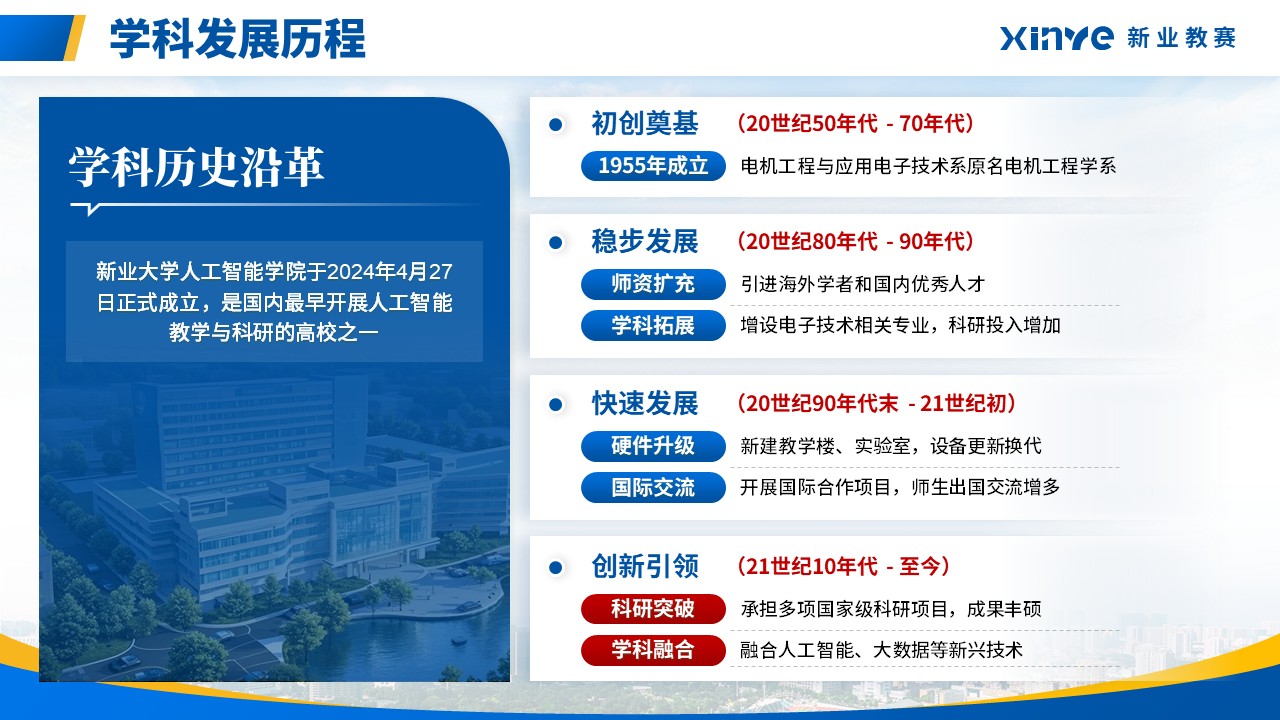 学科发展历程

xinye 新业教赛

学科历史沿革

新业大学人工智能学院于2024年4月27日正式成立，是国内最早开展人工智能教学与科研的高校之一

• 初创奠基 （20世纪50年代 - 70年代）

1955年成立 电机工程与应用电子技术系原名电机工程学系

• 稳步发展 （20世纪80年代 - 90年代）

师资扩充 引进海外学者和国内优秀人才

学科拓展 增设电子技术相关专业，科研投入增加

• 快速发展 （20世纪90年代末 - 21世纪初）

硬件升级 新建教学楼、实验室，设备更新换代

国际交流 开展国际合作项目，师生出国交流增多

• 创新引领 （21世纪10年代 - 至今）

科研突破 承担多项国家级科研项目，成果丰硕

学科融合 融合人工智能、大数据等新兴技术